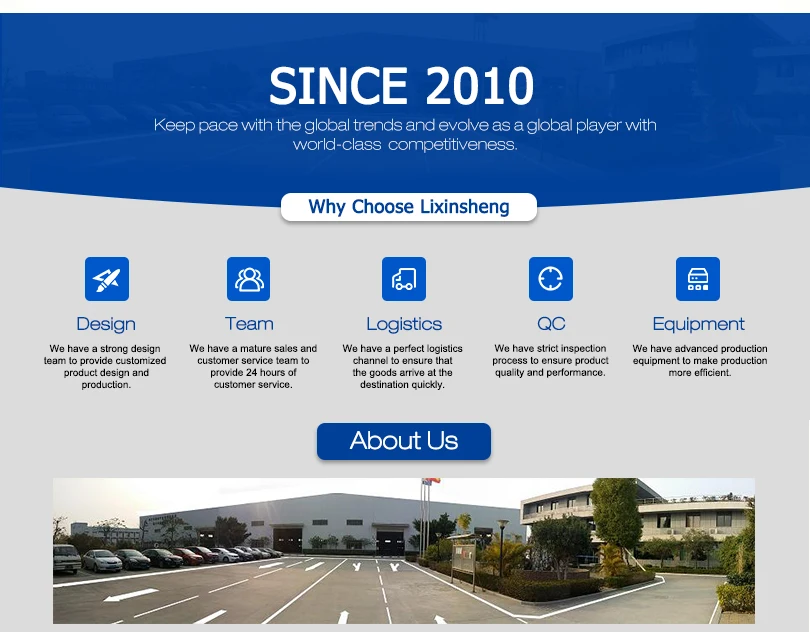 SINCE 2010

Keep pace with the global trends and evolve as a global player with world-class competitiveness.

Why Choose Lixinsheng

Design

We have a strong design team to provide customized product design and production.

Team

We have a mature sales and customer service team to provide 24 hours of customer service.

Logistics

We have a perfect logistics channel to ensure that the goods arrive at the destination quickly.

QC

We have strict inspection process to ensure product quality and performance.

Equipment

We have advanced production equipment to make production more efficient.

About Us